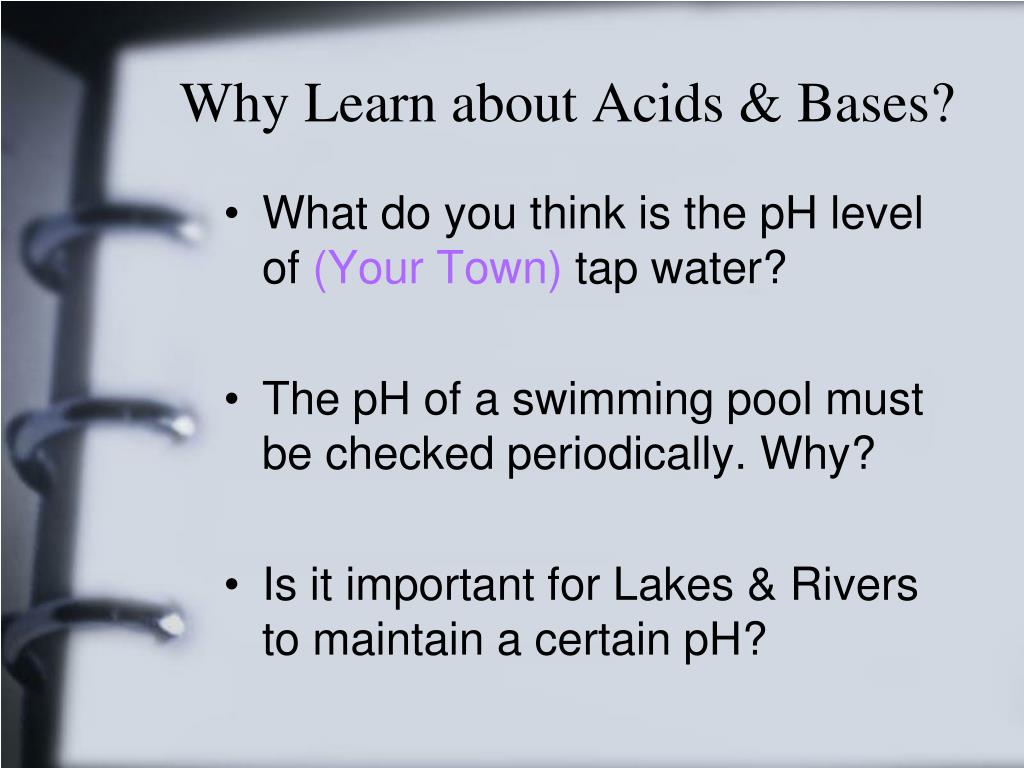 Why Learn about Acids & Bases?

• What do you think is the pH level of (Your Town) tap water?

• The pH of a swimming pool must be checked periodically. Why?

• Is it important for Lakes & Rivers to maintain a certain pH?